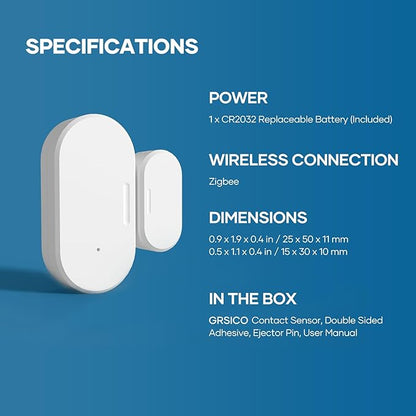 SPECIFICATIONS

POWER

1 x CR2032 Replaceable Battery (Included)

WIRELESS CONNECTION

Zigbee

DIMENSIONS

0.9 x 1.9 x 0.4 in / 25 x 50 x 11 mm
0.5 x 1.1 x 0.4 in / 15 x 30 x 10 mm

IN THE BOX

GRSICO Contact Sensor, Double Sided Adhesive, Ejector Pin, User Manual